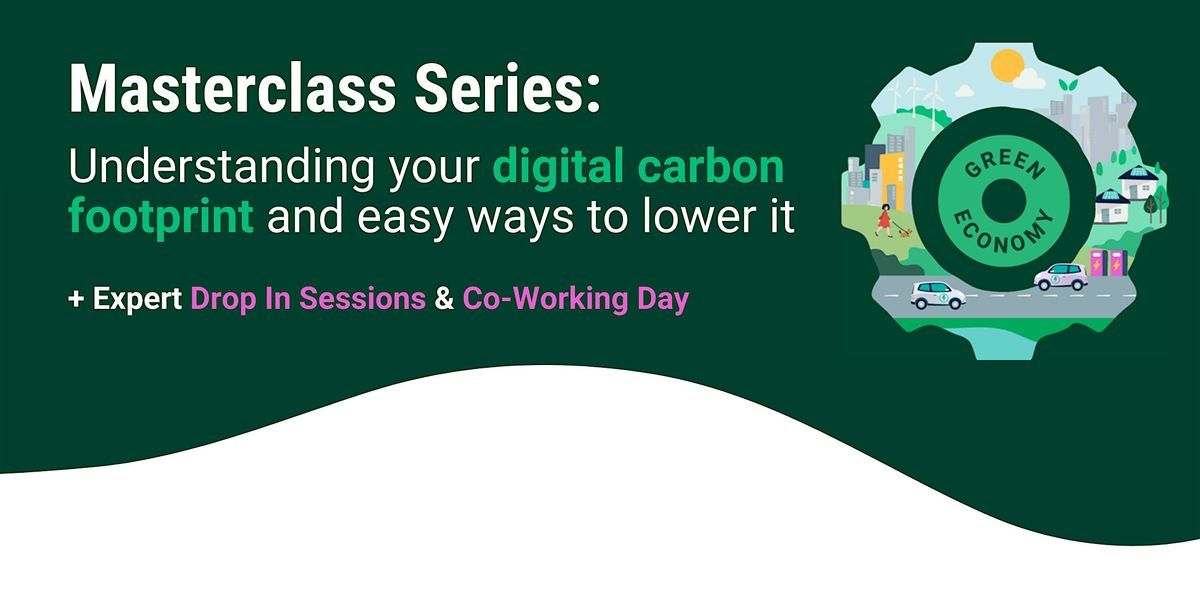 Masterclass Series:

Understanding your digital carbon footprint and easy ways to lower it

+ Expert Drop In Sessions & Co-Working Day

GREEN ECONOMY